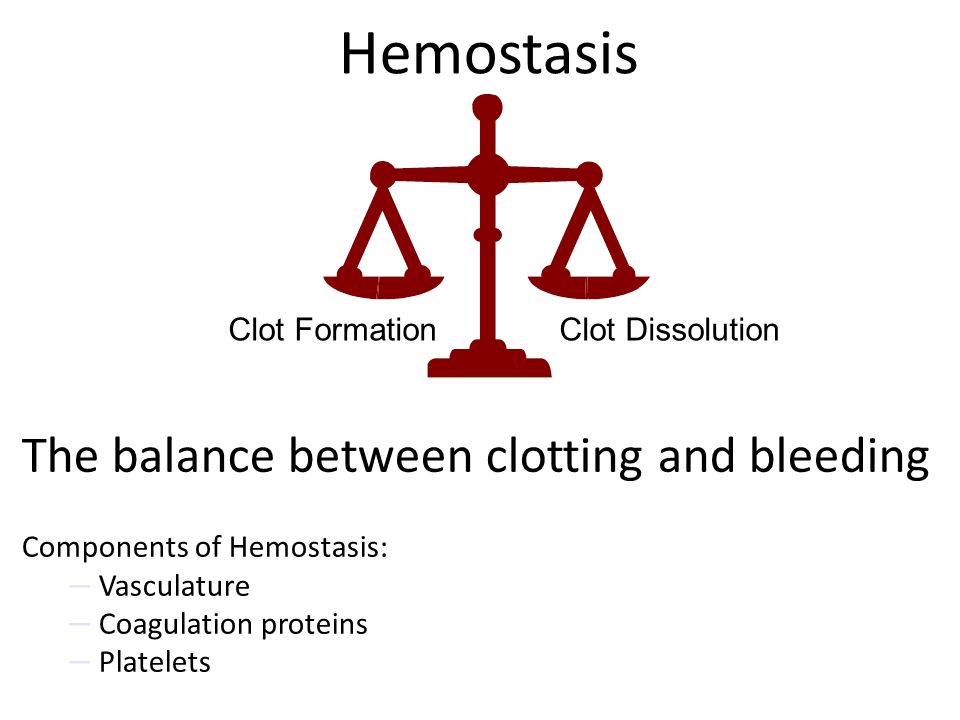 Hemostasis

Clot Formation

Clot Dissolution

The balance between clotting and bleeding

Components of Hemostasis:
– Vasculature
– Coagulation proteins
– Platelets